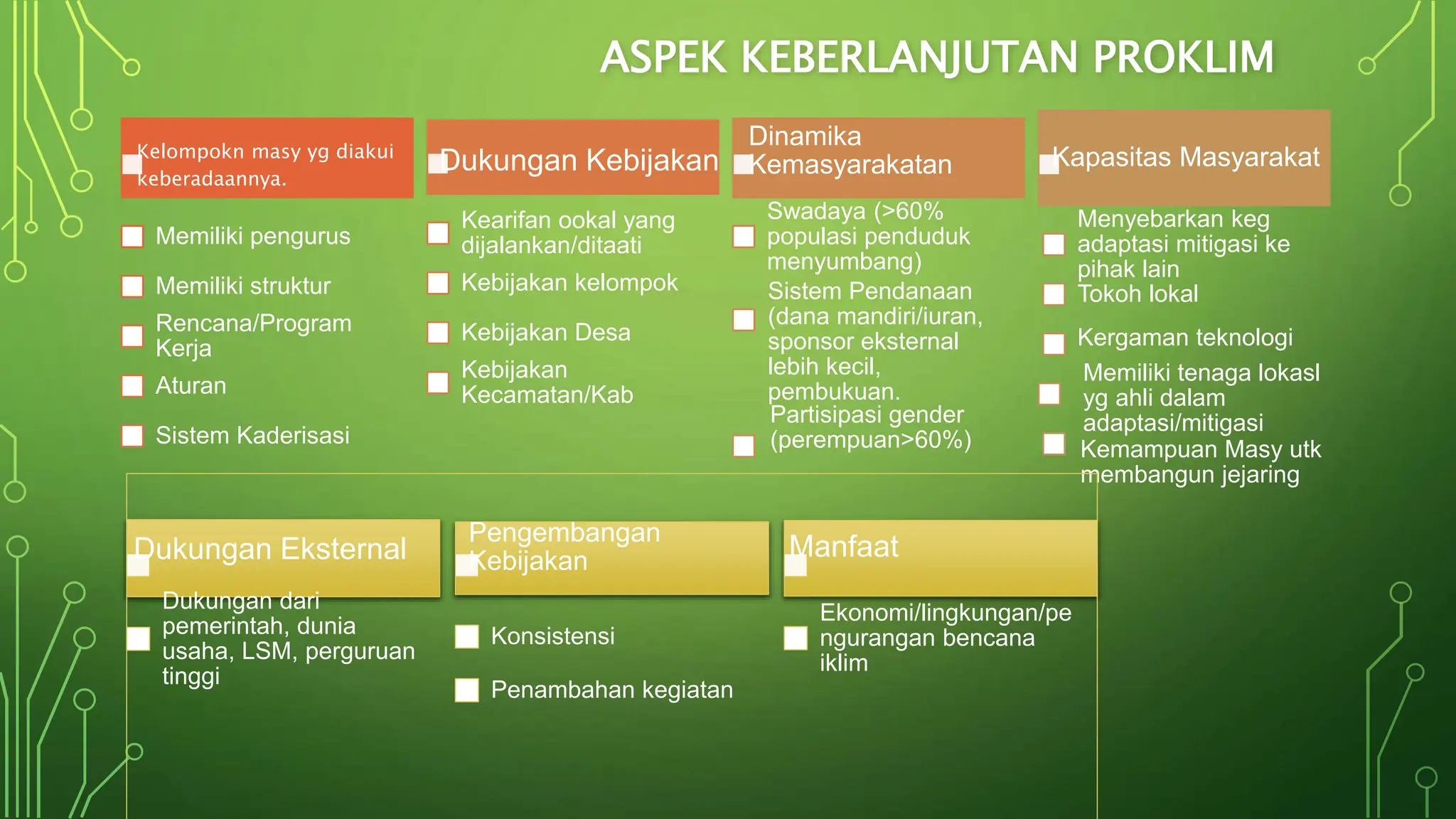 ASPEK KEBERLANJUTAN PROKLIM

Kelompokn masy yg diakui keberadaannya.

Memiliki pengurus

Memiliki struktur

Rencana/Program Kerja

Aturan

Sistem Kaderisasi

Dukungan Kebijakan

Kearifan ookal yang dijalankan/ditaati

Kebijakan kelompok

Kebijakan Desa

Kebijakan Kecamatan/Kab

Dinamika Kemasyarakatan

Swadaya (>60% populasi penduduk menyumbang)

Sistem Pendanaan (dana mandiri/iuran, sponsor eksternal lebih kecil, pembukuan.

Partisipasi gender (perempuan>60%)

Kapasitas Masyarakat

Menyebarkan keg adaptasi mitigasi ke pihak lain

Tokoh lokal

Kergaman teknologi

Memiliki tenaga lokasl yg ahli dalam adaptasi/mitigasi

Kemampuan Masy utk membangun jejaring

Dukungan Eksternal

Dukungan dari pemerintah, dunia usaha, LSM, perguruan tinggi

Pengembangan Kebijakan

Konsistensi

Penambahan kegiatan

Manfaat

Ekonomi/lingkungan/pengurangan bencana iklim